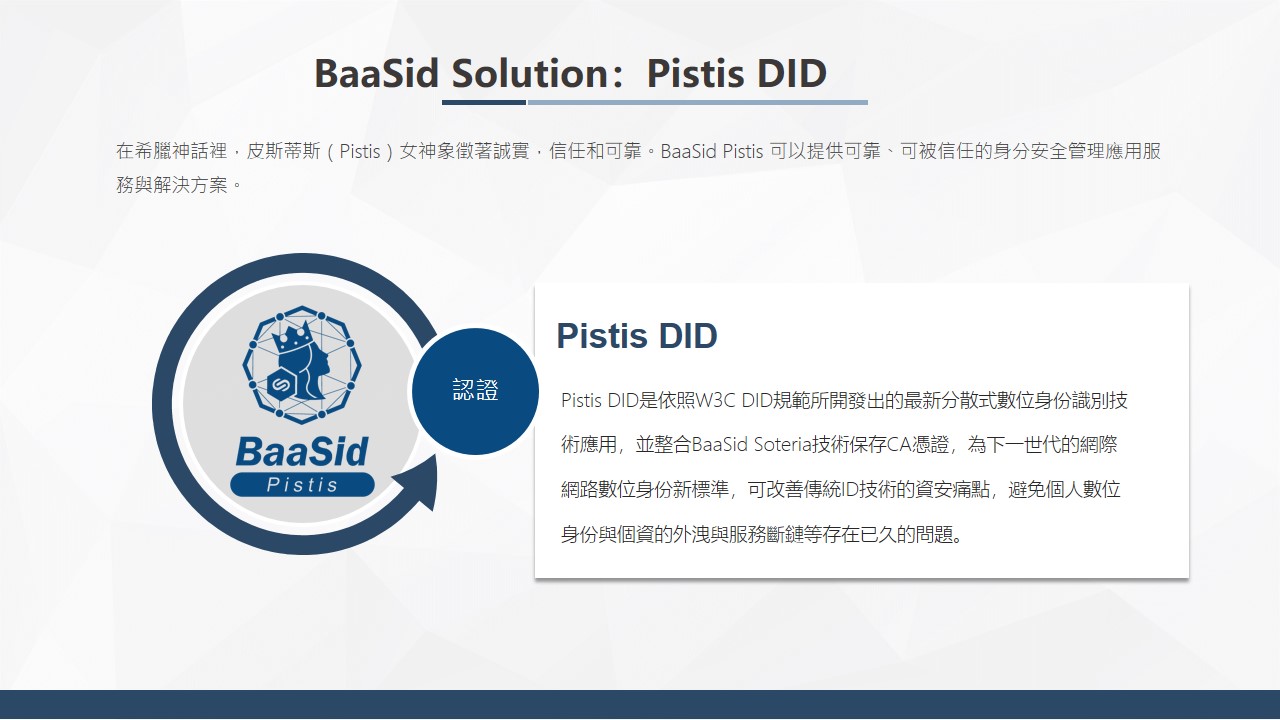 BaaSid Solution：Pistis DID

在希臘神話裡，皮斯蒂斯（Pistis）女神象徵著誠實，信任和可靠。BaaSid Pistis 可以提供可靠、可被信任的身分安全管理應用服務與解決方案。

BaaSid
Pistis

認證

Pistis DID

Pistis DID是依照W3C DID規範所開發出的最新分散式數位身份識別技術應用，並整合BaaSid Soteria技術保存CA憑證，為下一世代的網際網路數位身份新標準，可改善傳統ID技術的資安痛點，避免個人數位身份與個資的外洩與服務斷鏈等存在已久的問題。